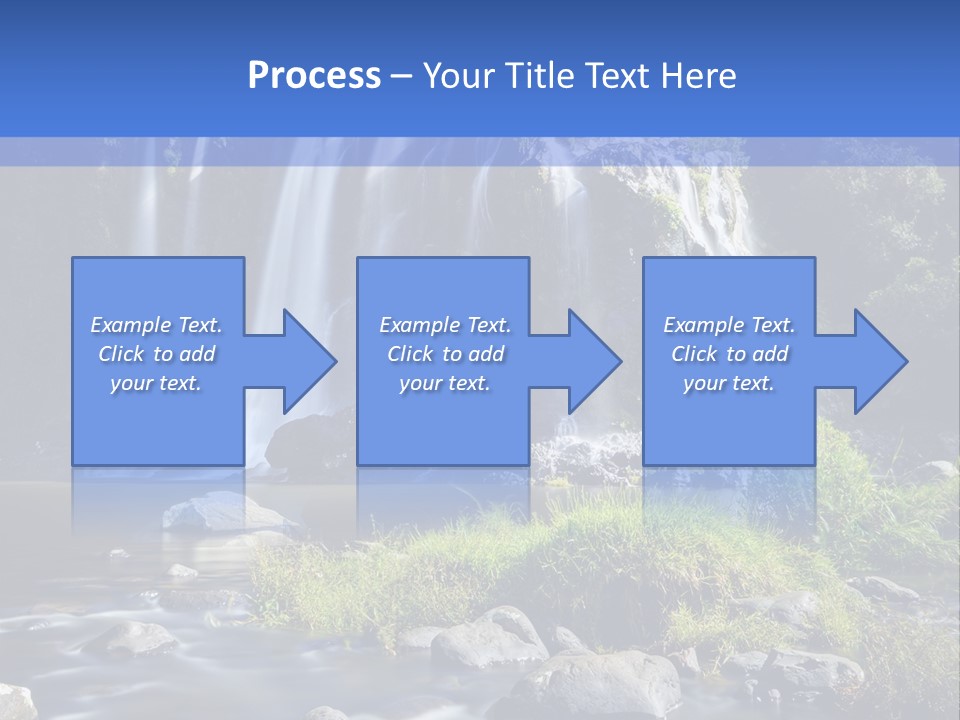 Process – Your Title Text Here

Example Text. Click to add your text.

Example Text. Click to add your text.

Example Text. Click to add your text.